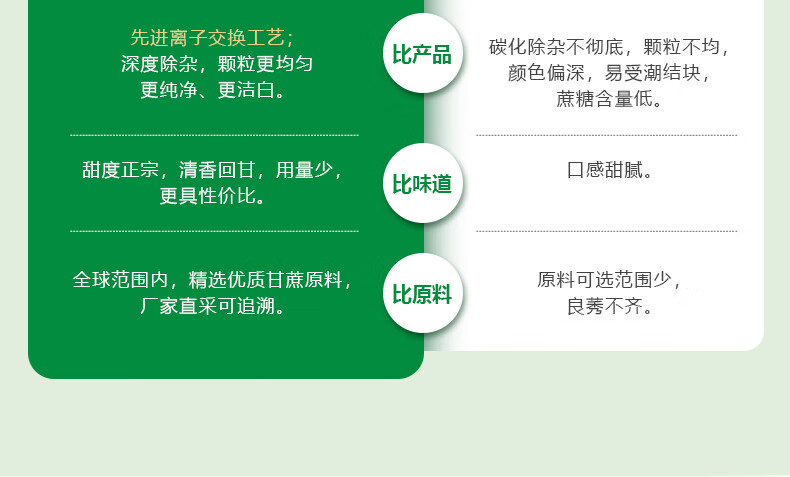 先进离子交换工艺；
深度除杂，颗粒更均匀
更纯净、更洁白。

比产品

碳化除杂不彻底，颗粒不均，
颜色偏深，易受潮结块，
蔗糖含量低。

甜度正宗，清香回甘，用量少，
更具性价比。

比味道

口感甜腻。

全球范围内，精选优质甘蔗原料，
厂家直采可追溯。

比原料

原料可选范围少，
良莠不齐。